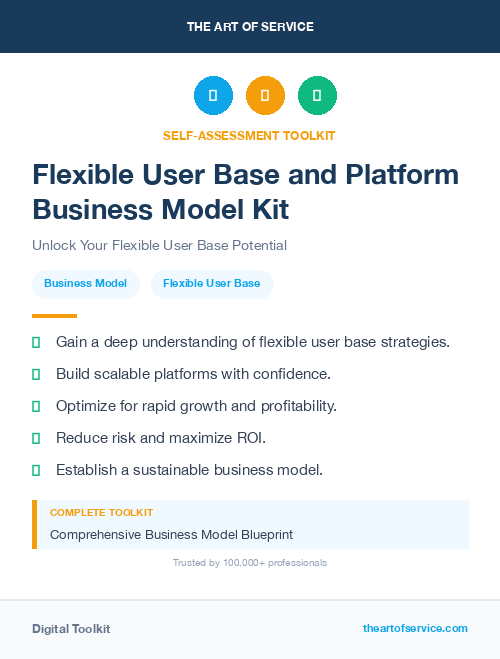 THE ART OF SERVICE

SELF-ASSESSMENT TOOLKIT

Flexible User Base and Platform Business Model Kit

Unlock Your Flexible User Base Potential

Business Model

Flexible User Base

Gain a deep understanding of flexible user base strategies.

Build scalable platforms with confidence.

Optimize for rapid growth and profitability.

Reduce risk and maximize ROI.

Establish a sustainable business model.

COMPLETE TOOLKIT

Comprehensive Business Model Blueprint

Trusted by 100,000+ professionals

Digital Toolkit

theartofservice.com